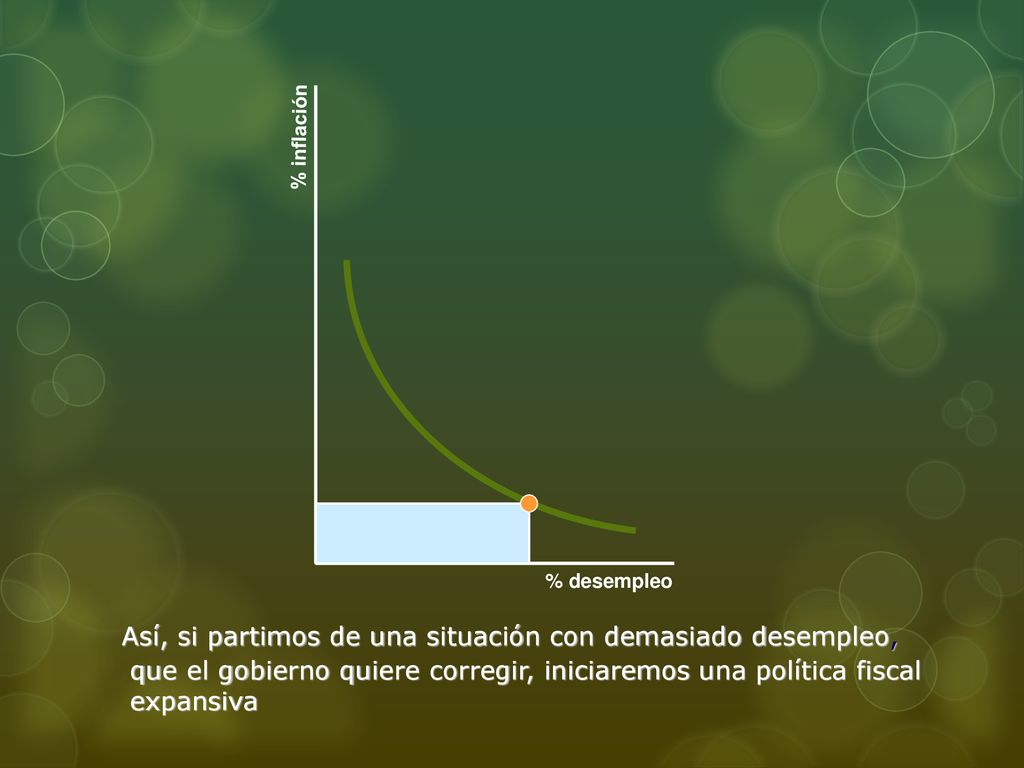 % inflación

% desempleo

Así, si partimos de una situación con demasiado desempleo, que el gobierno quiere corregir, iniciaremos una política fiscal expansiva